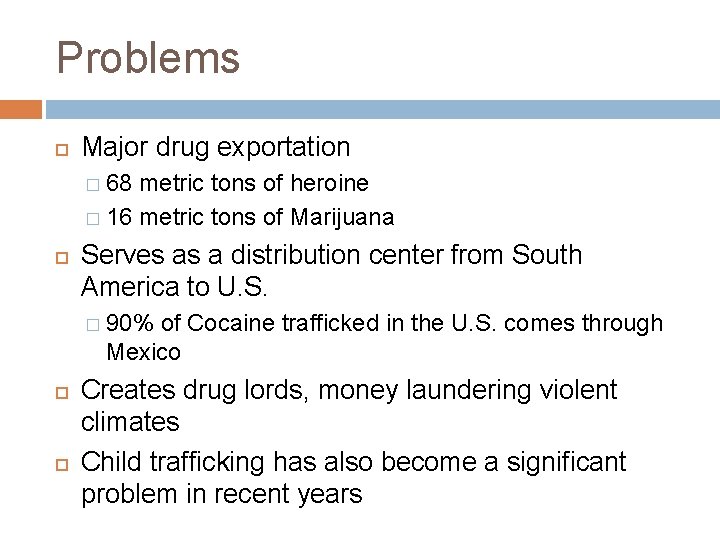 Problems

Major drug exportation

68 metric tons of heroine

16 metric tons of Marijuana

Serves as a distribution center from South America to U.S.

90% of Cocaine trafficked in the U.S. comes through Mexico

Creates drug lords, money laundering violent climates

Child trafficking has also become a significant problem in recent years